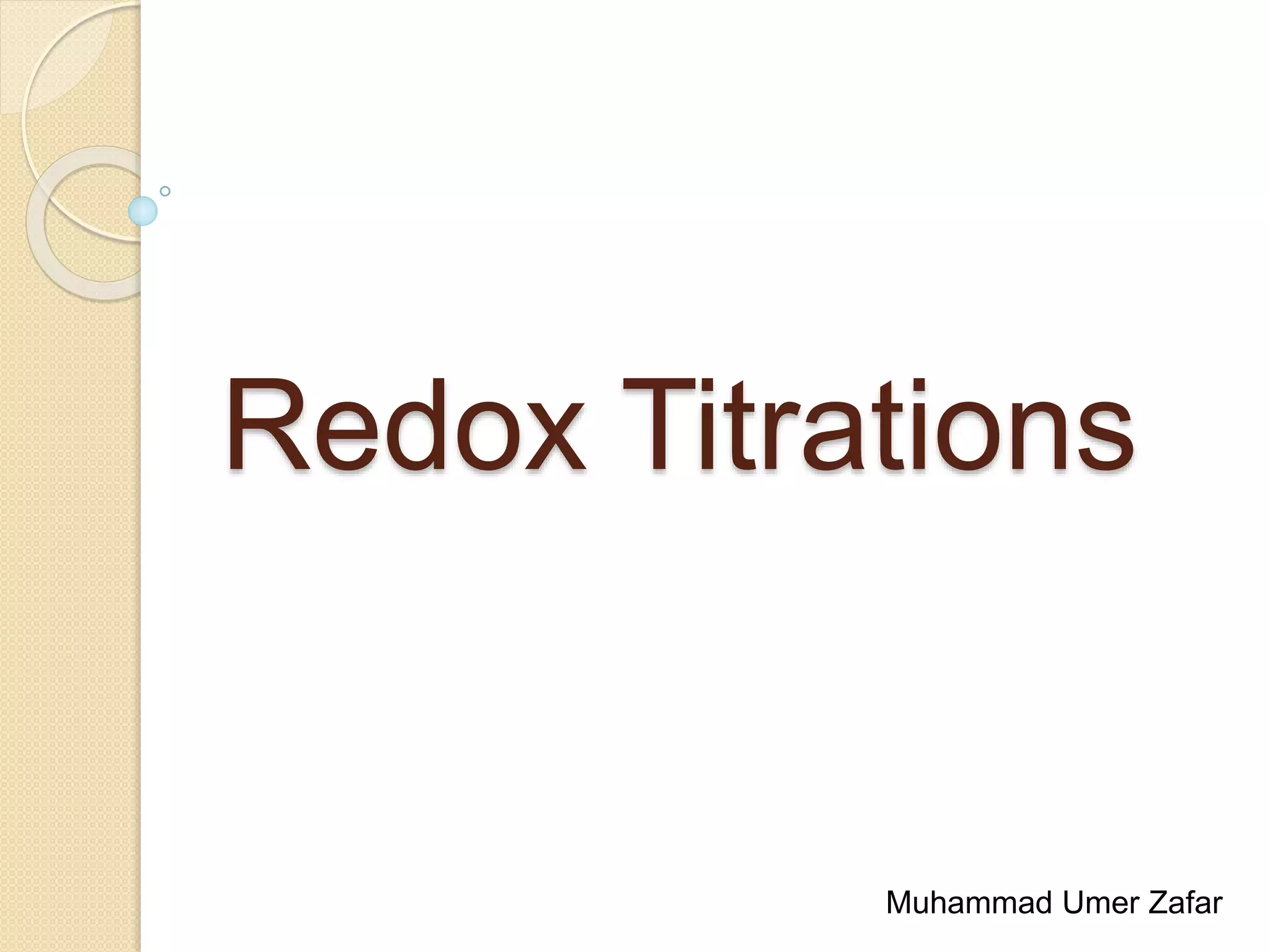 Redox Titrations

Muhammad Umer Zafar